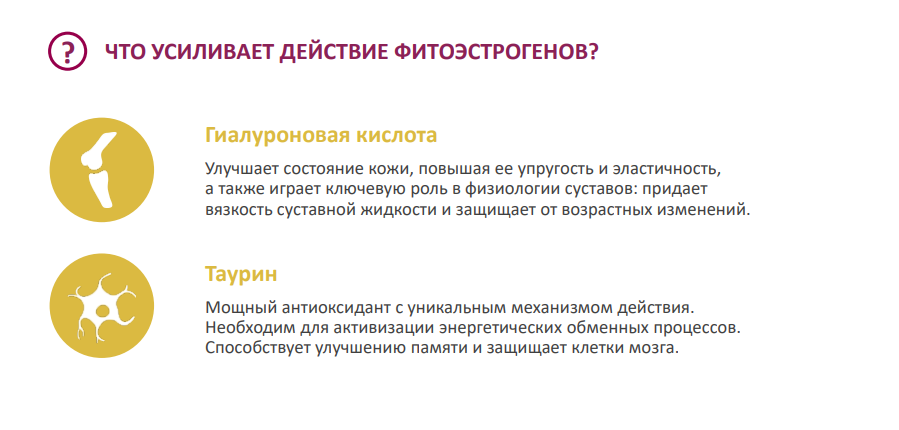 ? ЧТО УСИЛИВАЕТ ДЕЙСТВИЕ ФИТОЭСТРОГЕНОВ?

Гиалуроновая кислота

Улучшает состояние кожи, повышая ее упругость и эластичность, а также играет ключевую роль в физиологии суставов: придает вязкость суставной жидкости и защищает от возрастных изменений.

Таурин

Мощный антиоксидант с уникальным механизмом действия. Необходим для активизации энергетических обменных процессов. Способствует улучшению памяти и защищает клетки мозга.